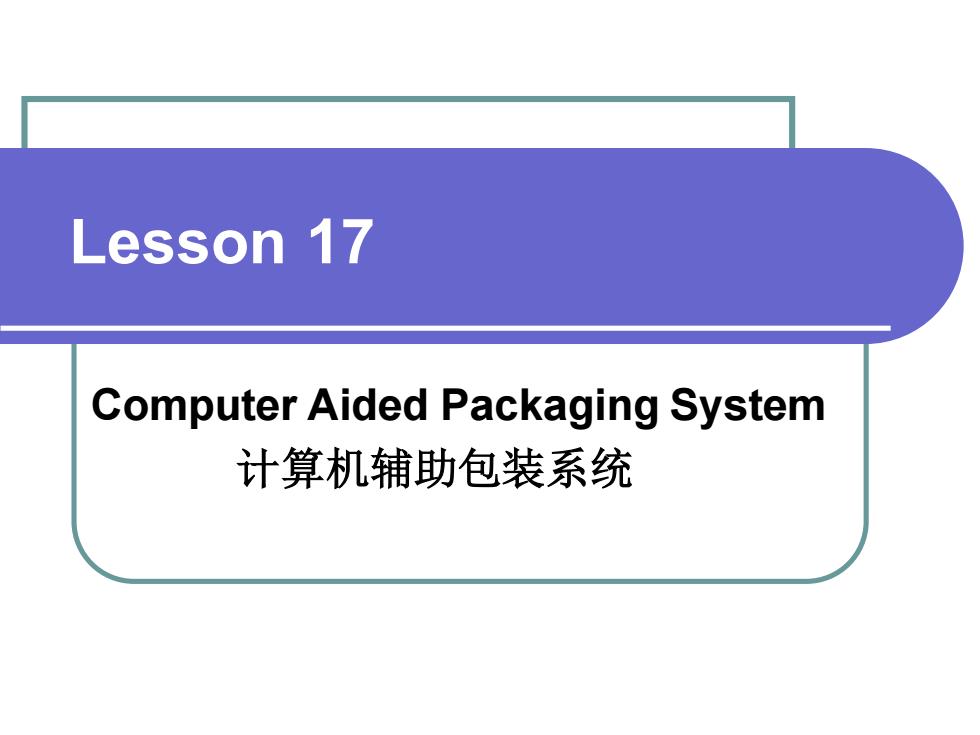 Lesson 17

Computer Aided Packaging System
计算机辅助包装系统